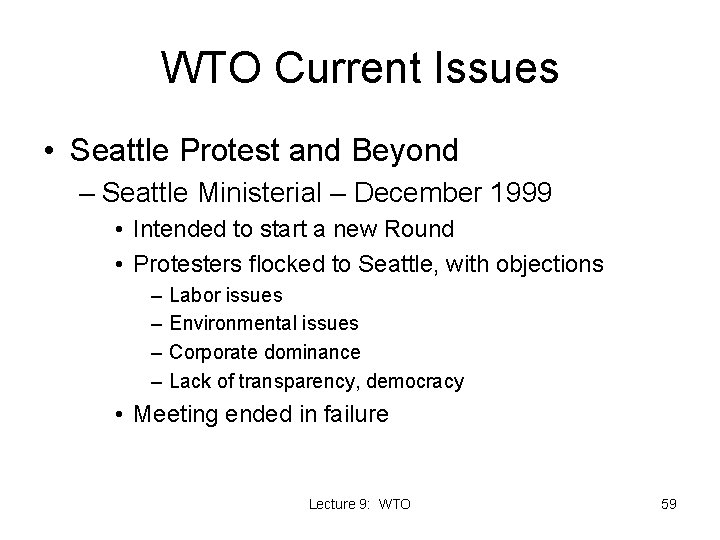 WTO Current Issues

• Seattle Protest and Beyond
– Seattle Ministerial – December 1999
• Intended to start a new Round
• Protesters flocked to Seattle, with objections
– Labor issues
– Environmental issues
– Corporate dominance
– Lack of transparency, democracy
• Meeting ended in failure

Lecture 9: WTO

59